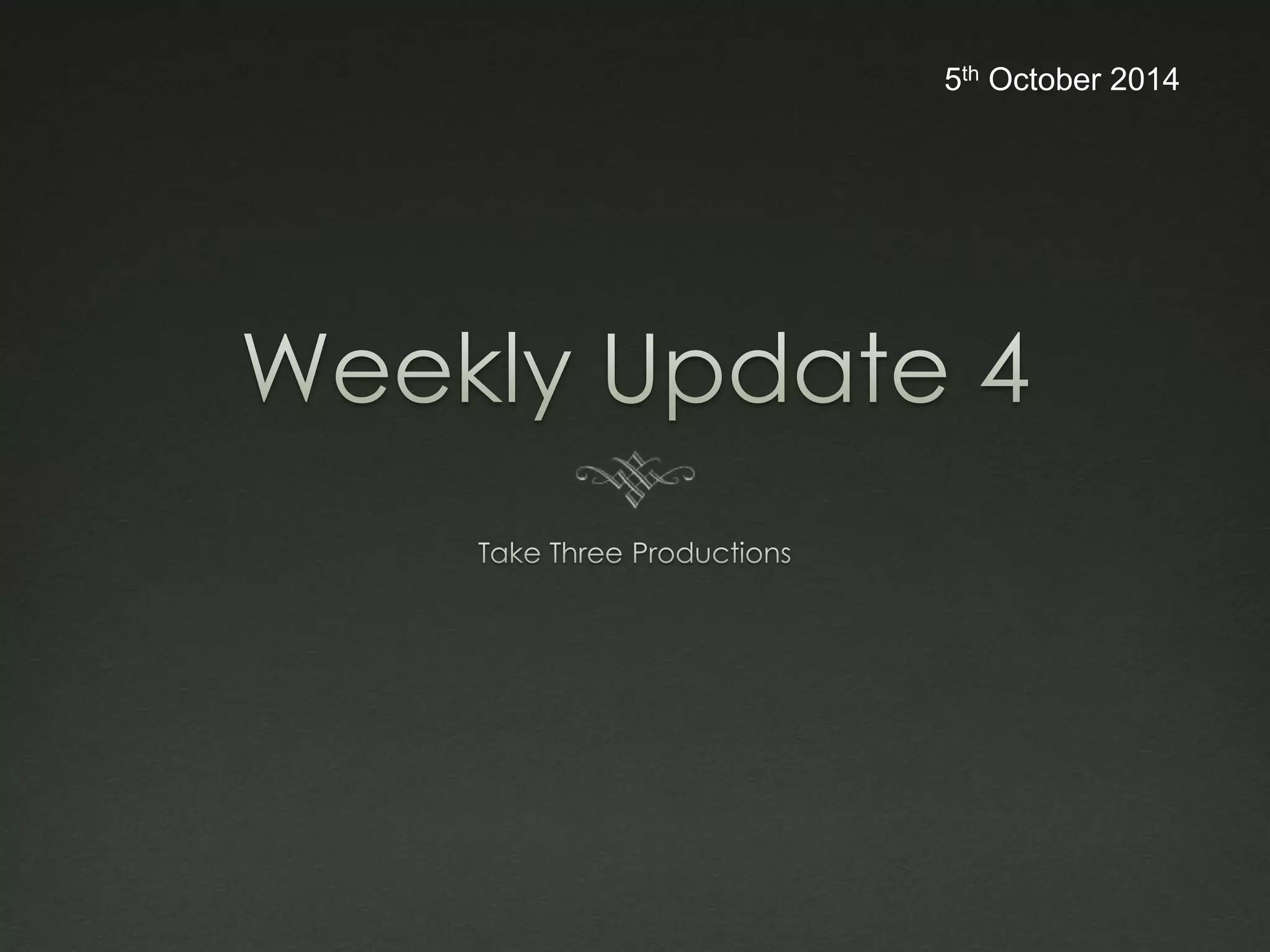 5th October 2014

Weekly Update 4

Take Three Productions